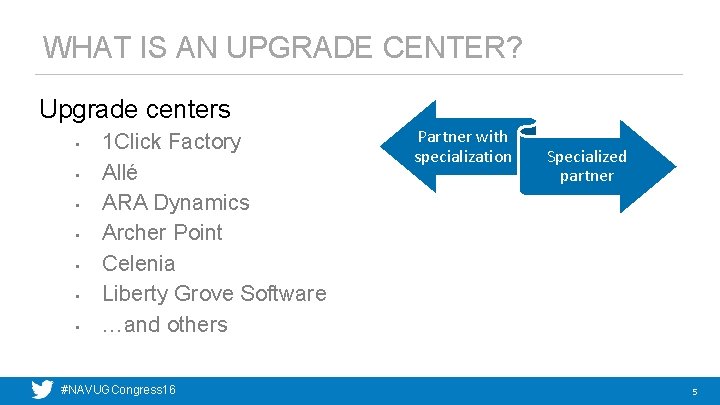 WHAT IS AN UPGRADE CENTER?

Upgrade centers

- 1Click Factory
- Allé
- ARA Dynamics
- Archer Point
- Celenia
- Liberty Grove Software
- …and others

Partner with specialization

Specialized partner

#NAVUGCongress16

5